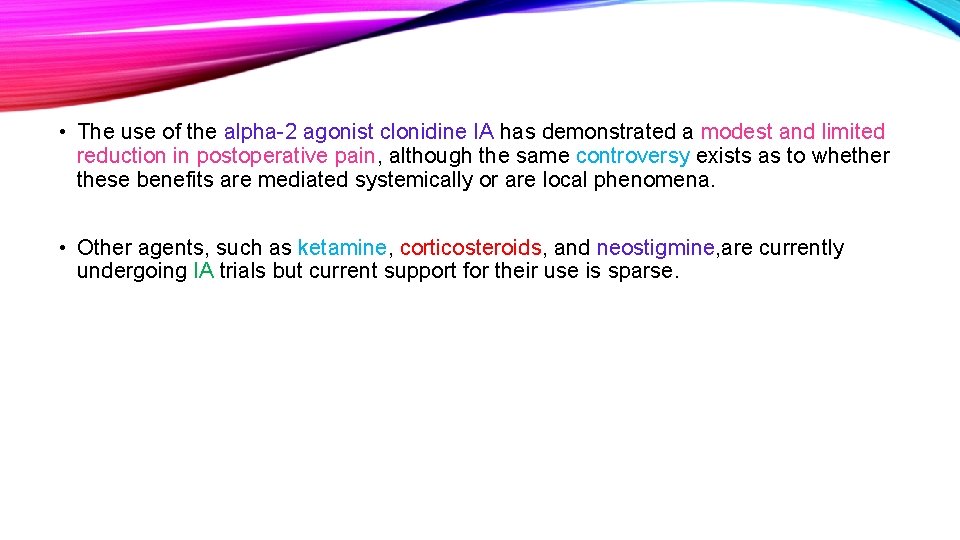 • The use of the alpha-2 agonist clonidine IA has demonstrated a modest and limited reduction in postoperative pain, although the same controversy exists as to whether these benefits are mediated systemically or are local phenomena.

• Other agents, such as ketamine, corticosteroids, and neostigmine,are currently undergoing IA trials but current support for their use is sparse.